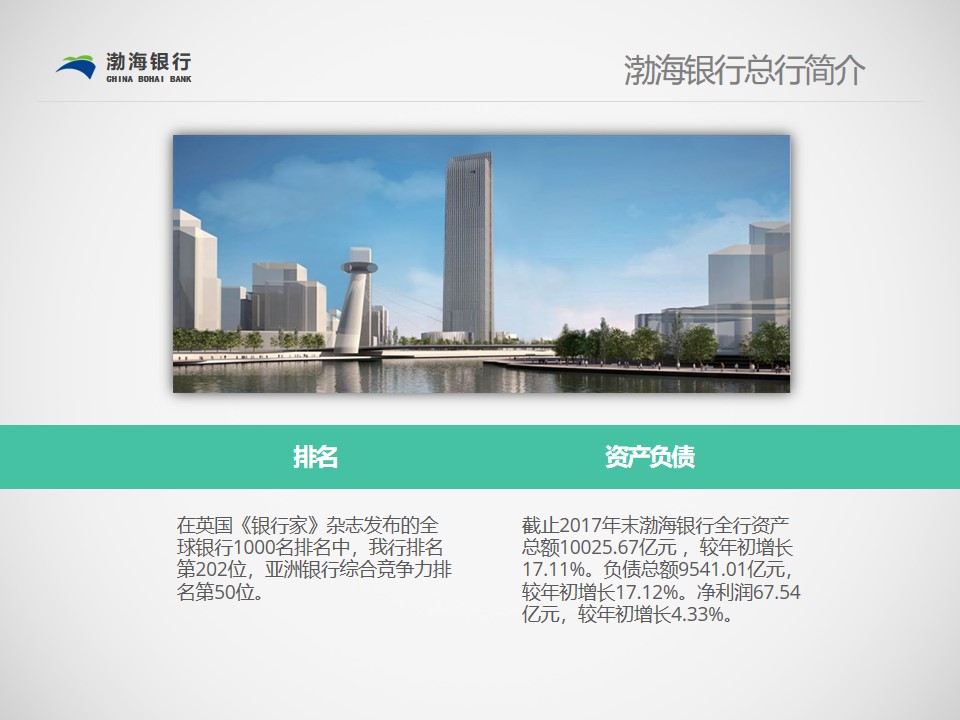 渤海银行
CHINA BOHAI BANK

渤海银行总行简介

排名

在英国《银行家》杂志发布的全球银行1000名排名中，我行排名第202位，亚洲银行综合竞争力排名第50位。

资产负债

截止2017年末渤海银行全行资产总额10025.67亿元，较年初增长17.11%。负债总额9541.01亿元，较年初增长17.12%。净利润67.54亿元，较年初增长4.33%。